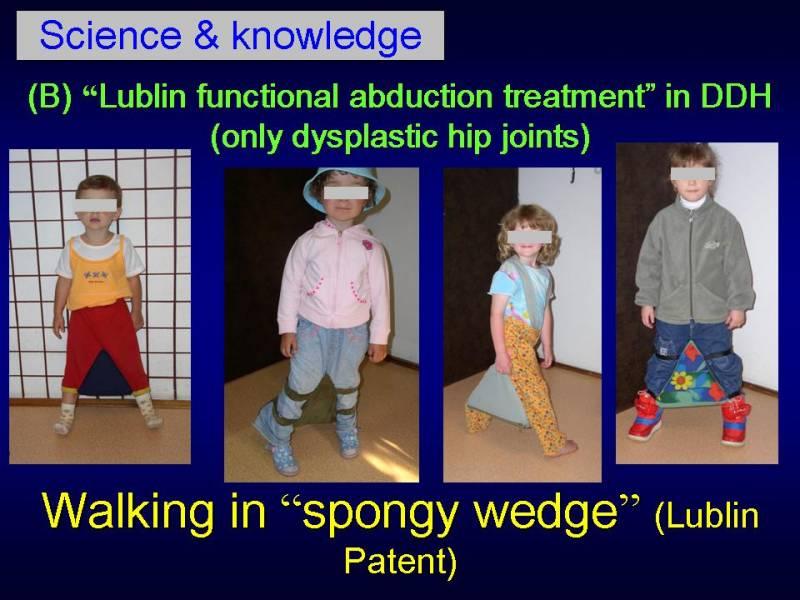 Science & knowledge

(B) “Lublin functional abduction treatment” in DDH (only dysplastic hip joints)

Walking in “spongy wedge” (Lublin Patent)